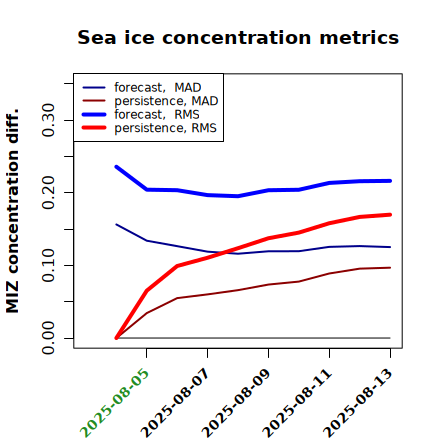 Sea ice concentration metrics

forecast, MAD
persistence, MAD
forecast, RMS
persistence, RMS

MIZ concentration diff.

0.00
0.10
0.20
0.30

2025-08-05
2025-08-07
2025-08-09
2025-08-11
2025-08-13